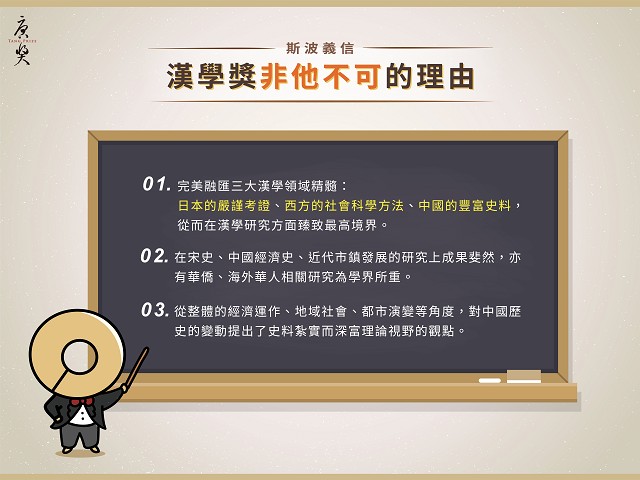 唐獎
TANG PRIZE

斯波義信

漢學獎非他不可的理由

01. 完美融匯三大漢學領域精髓：日本的嚴謹考證、西方的社會科學方法、中國的豐富史料，從而在漢學研究方面臻致最高境界。

02. 在宋史、中國經濟史、近代市鎮發展的研究上成果斐然，亦有華僑、海外華人相關研究為學界所重。

03. 從整體的經濟運作、地域社會、都市演變等角度，對中國歷史的變動提出了史料紮實而深富理論視野的觀點。